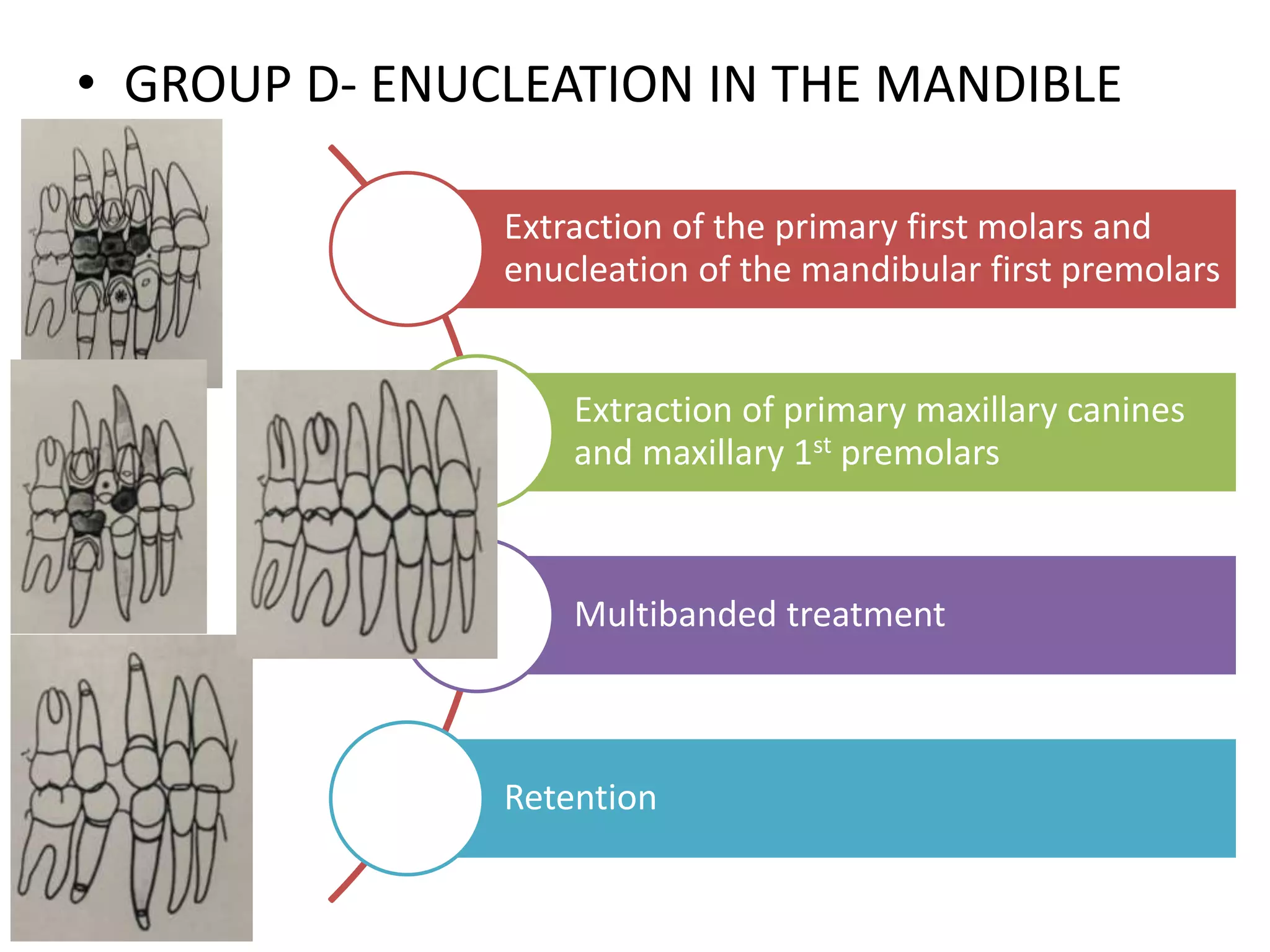 • GROUP D- ENUCLEATION IN THE MANDIBLE

Extraction of the primary first molars and enucleation of the mandibular first premolars

Extraction of primary maxillary canines and maxillary 1$^{st}$ premolars

Multibanded treatment

Retention